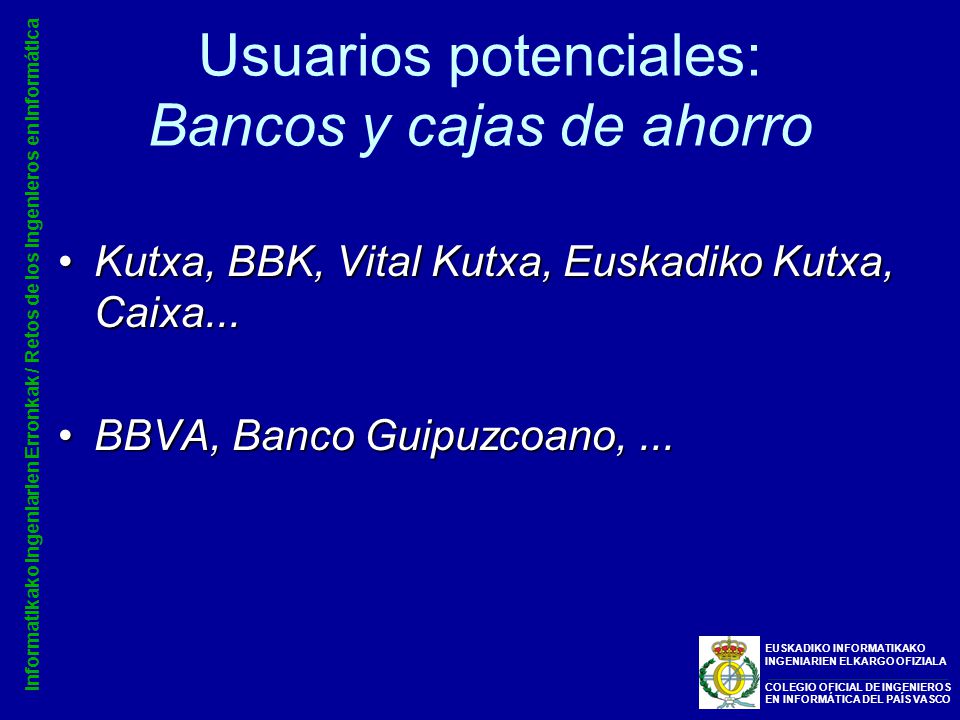 Informatikako Ingeniarien Erronkak / Retos de los Ingenieros en Informática

Usuarios potenciales:
Bancos y cajas de ahorro

• Kutxa, BBK, Vital Kutxa, Euskadiko Kutxa, Caixa...

• BBVA, Banco Guipuzcoano, ...

EUSKADIKO INFORMATIKAKO INGENIARIEN ELKARGO OFIZIALA

COLEGIO OFICIAL DE INGENIEROS EN INFORMÁTICA DEL PAÍS VASCO